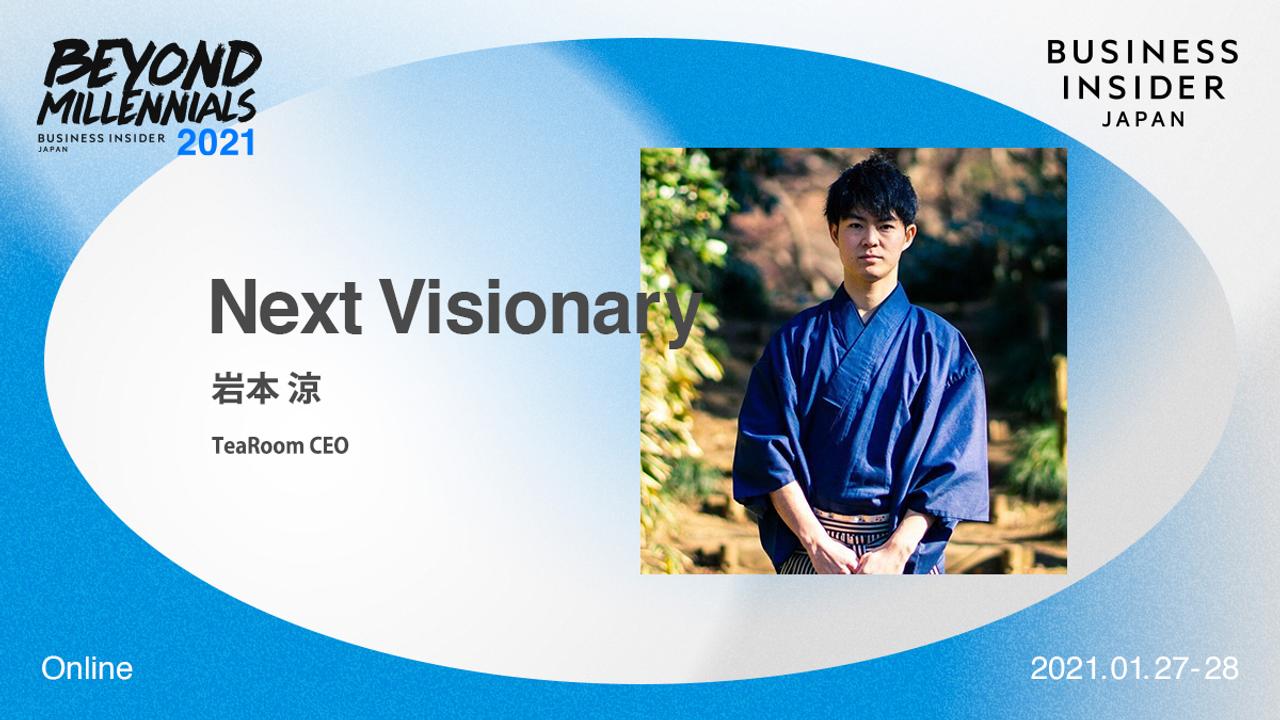 BEYOND MILLENNIALS
BUSINESS INSIDER JAPAN 2021

BUSINESS INSIDER JAPAN

Next Visionary

岩本 涼

TeaRoom CEO

Online

2021.01.27-28